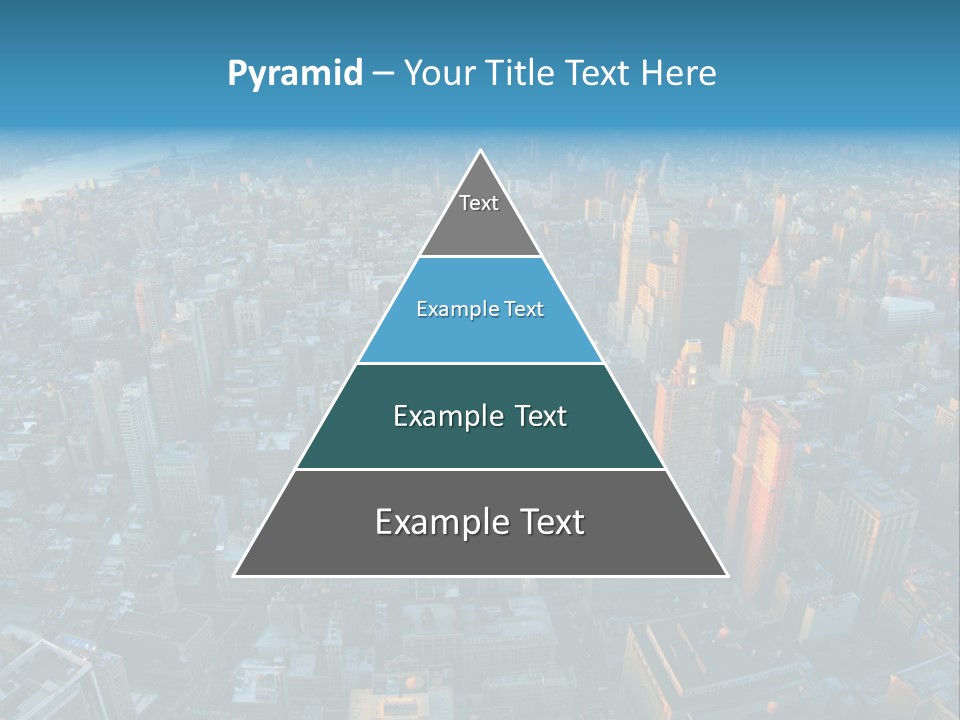 Pyramid – Your Title Text Here

Text

Example Text

Example Text

Example Text